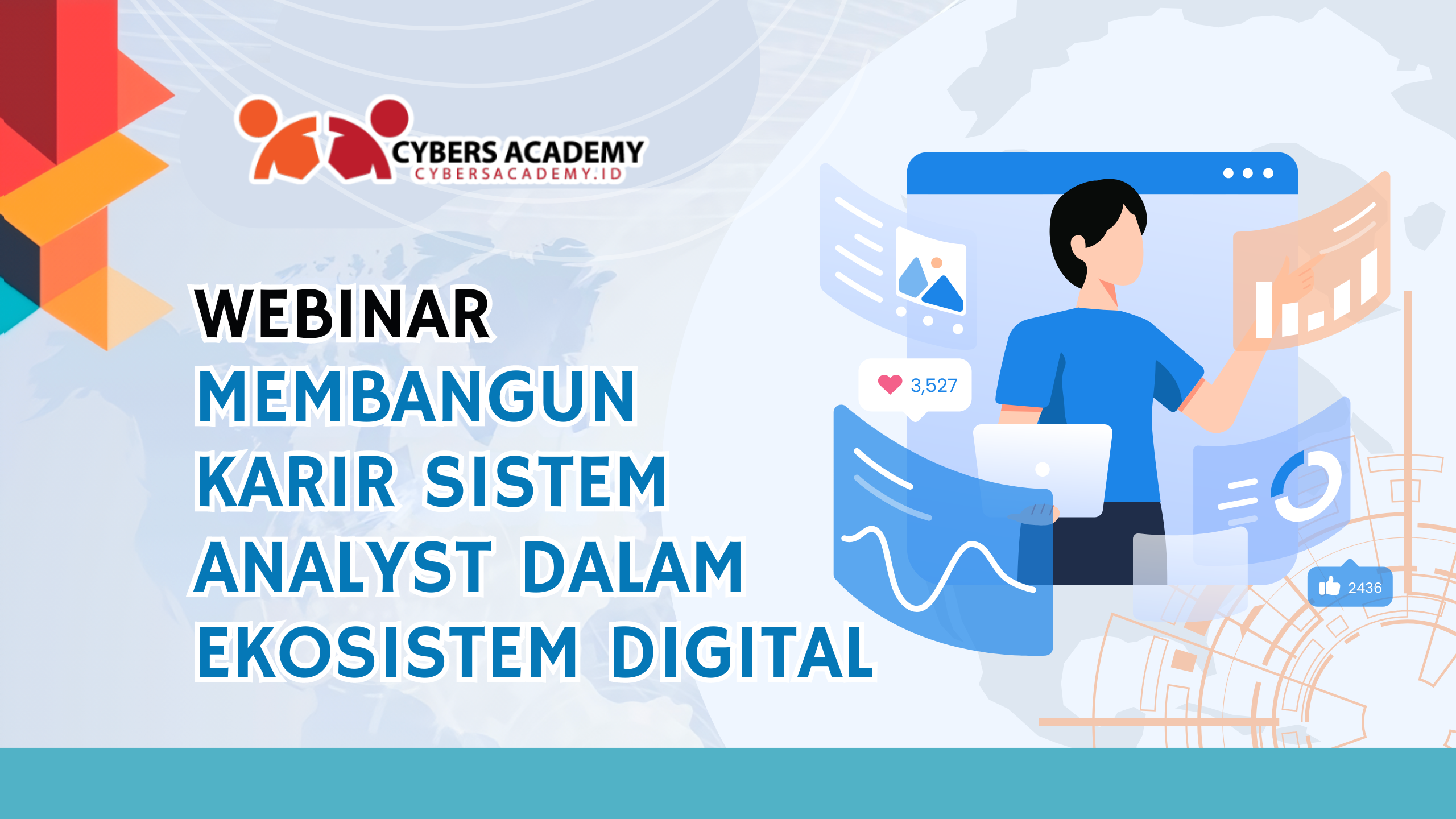 CYBERS ACADEMY
CYBERSACADEMY.ID

WEBINAR
MEMBANGUN KARIR SISTEM ANALYST DALAM EKOSISTEM DIGITAL

3,527

2436